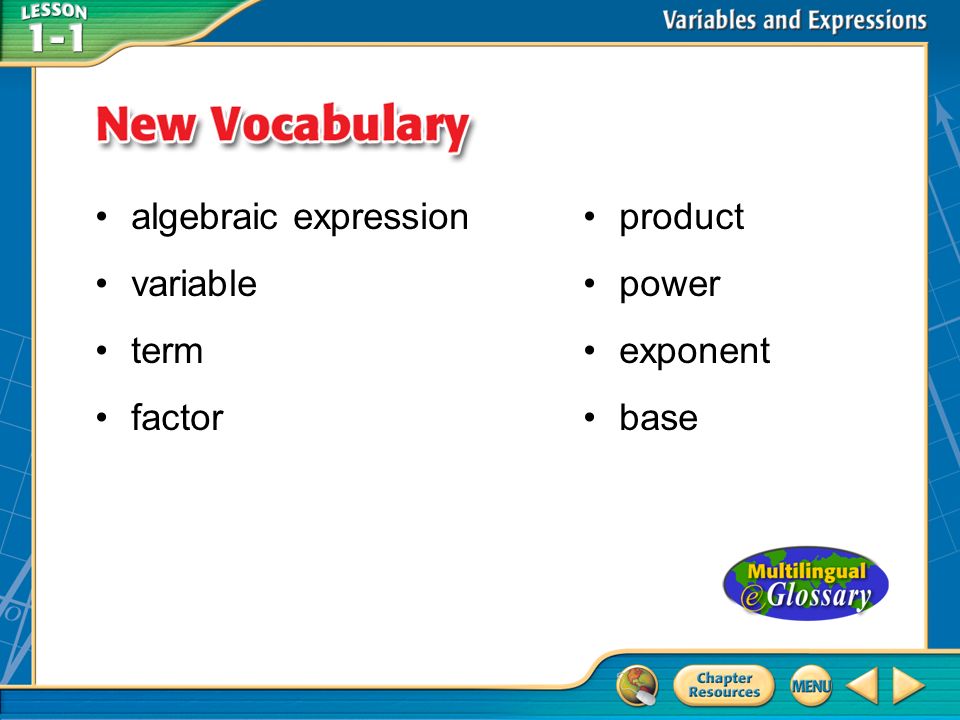 LESSON 1-1

Variables and Expressions

New Vocabulary

• algebraic expression
• variable
• term
• factor

• product
• power
• exponent
• base

Multilingual eGlossary

Chapter Resources

MENU